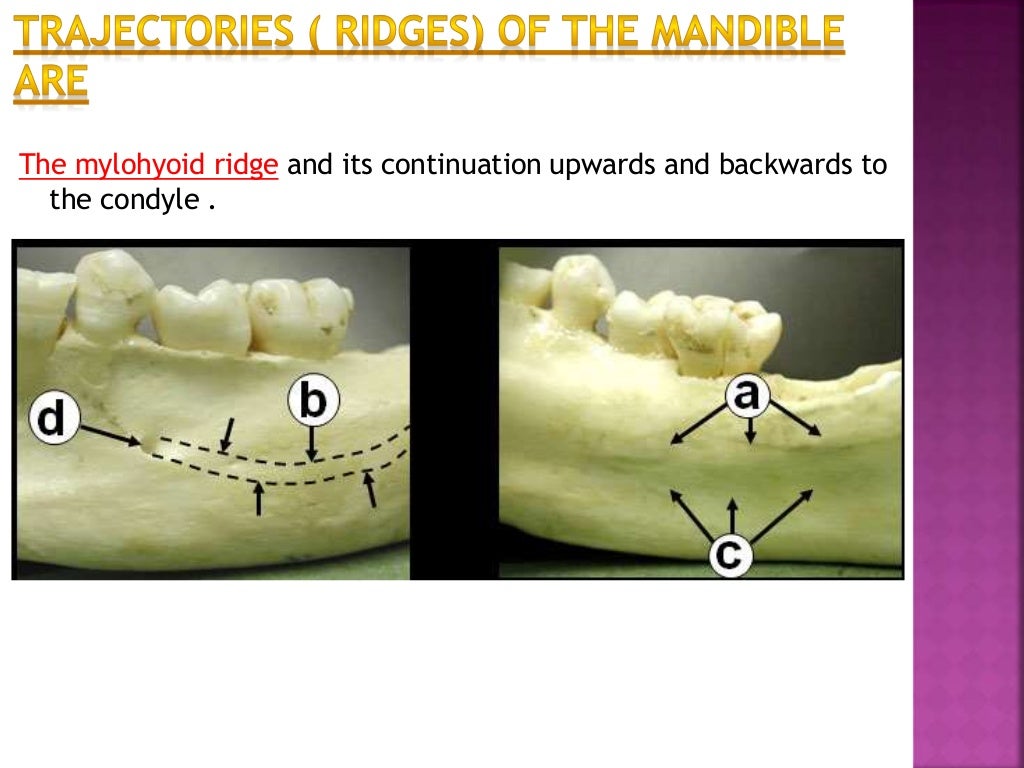 TRAJECTORIES ( RIDGES) OF THE MANDIBLE ARE

The mylohyoid ridge and its continuation upwards and backwards to the condyle .

d
b
a
c